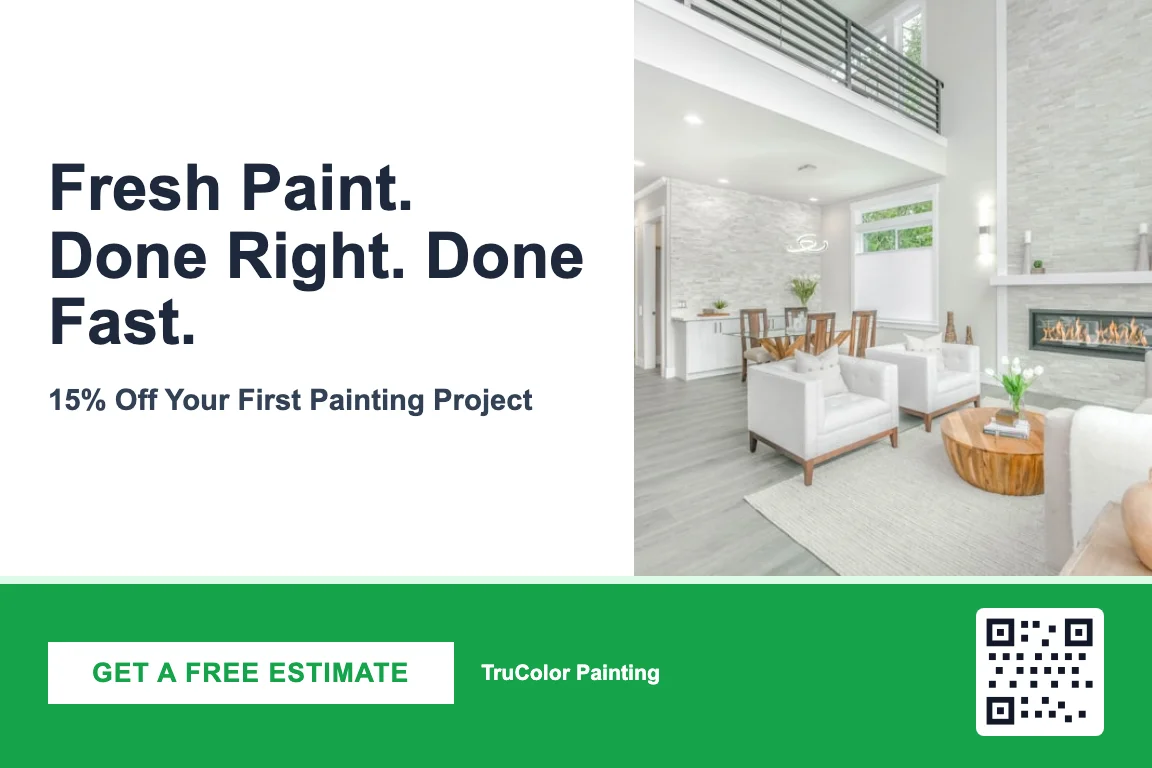 Fresh Paint. Done Right. Done Fast.

15% Off Your First Painting Project

GET A FREE ESTIMATE

TruColor Painting